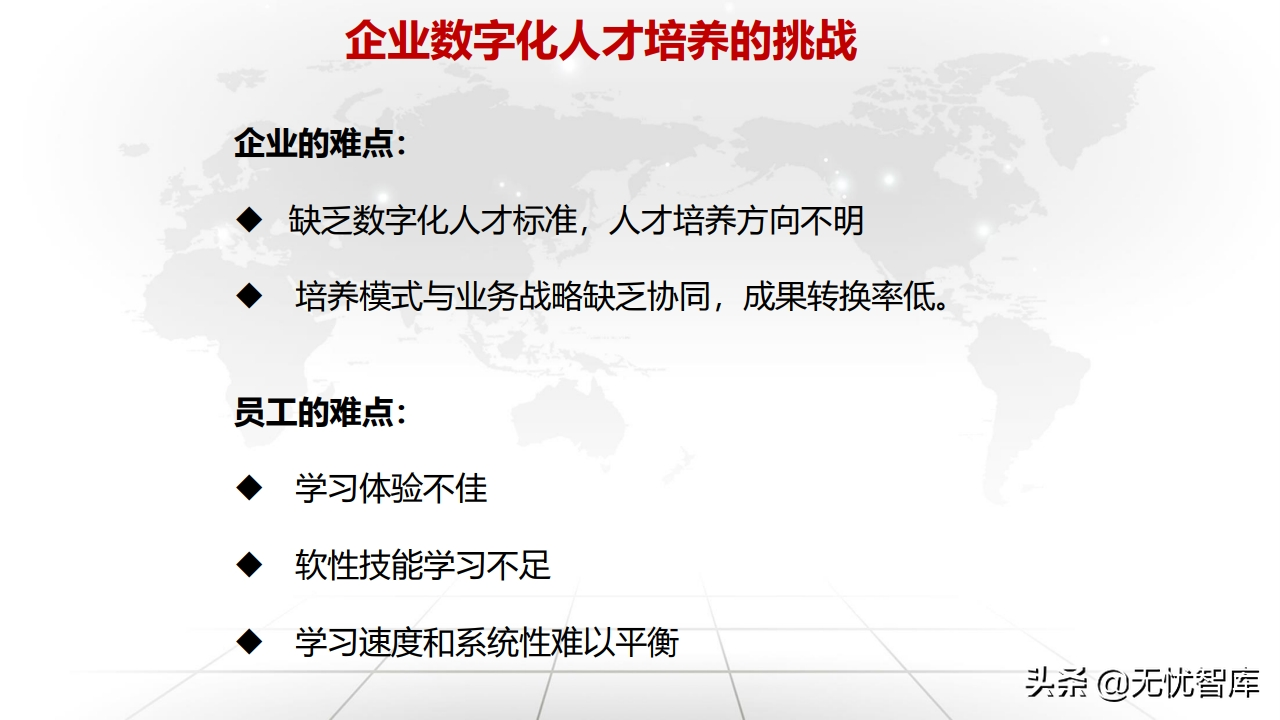 企业数字化人才培养的挑战

企业的难点：

◆ 缺乏数字化人才标准，人才培养方向不明

◆ 培养模式与业务战略缺乏协同，成果转换率低。

员工的难点：

◆ 学习体验不佳

◆ 软性技能学习不足

◆ 学习速度和系统性难以平衡

头条 @无忧智库